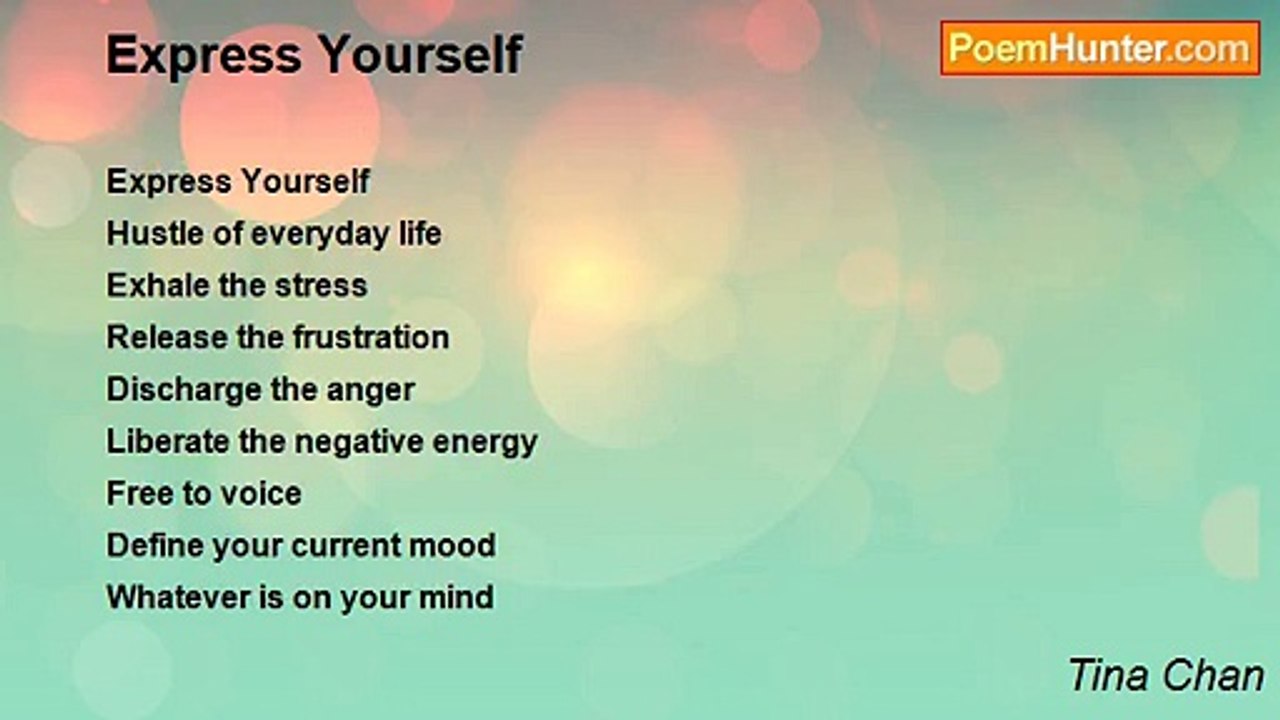 Express Yourself

PoemHunter.com

Express Yourself
Hustle of everyday life
Exhale the stress
Release the frustration
Discharge the anger
Liberate the negative energy
Free to voice
Define your current mood
Whatever is on your mind

Tina Chan